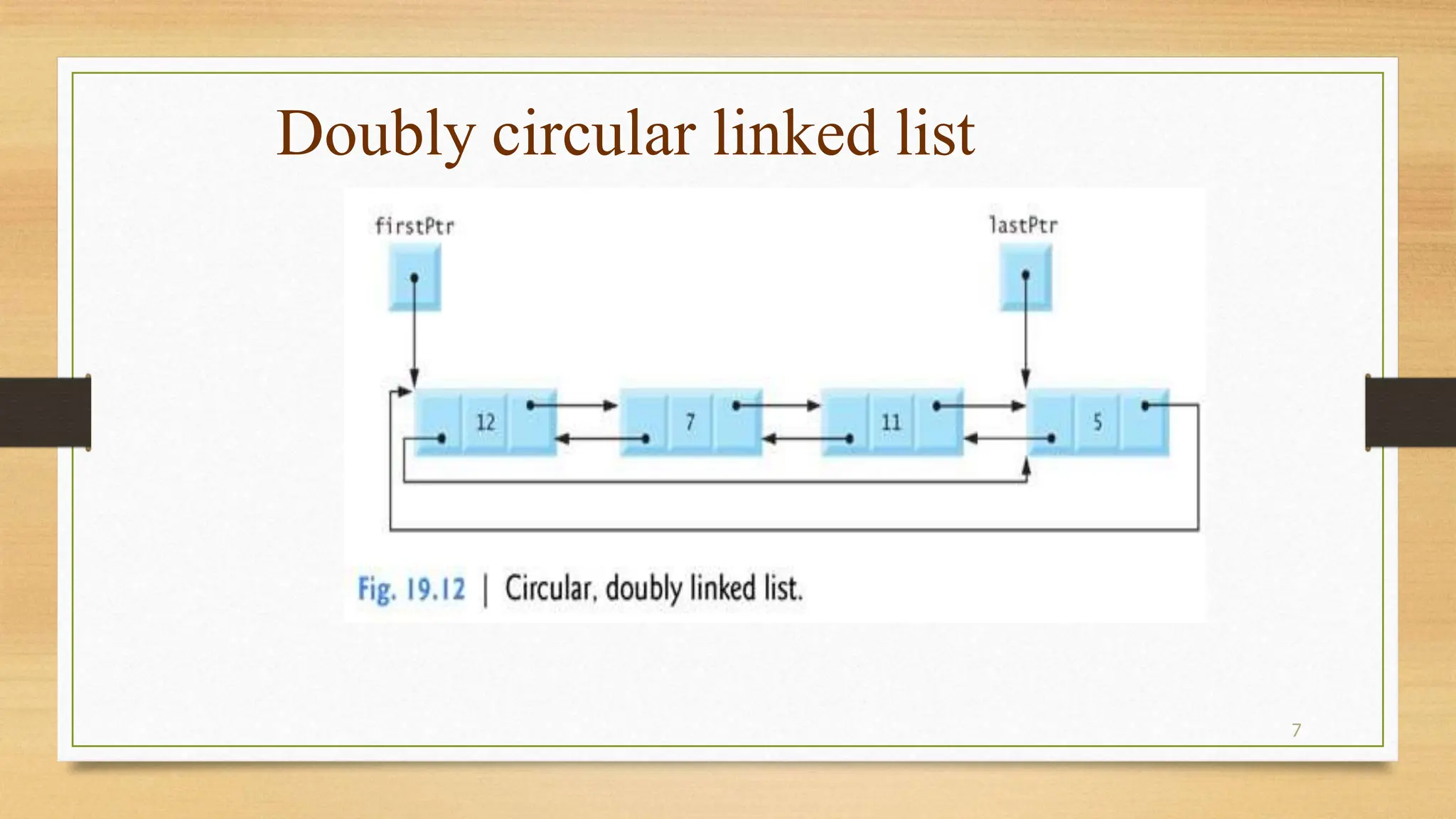 Doubly circular linked list

firstPtr

lastPtr

12

7

11

5

Fig. 19.12 | Circular, doubly linked list.

7